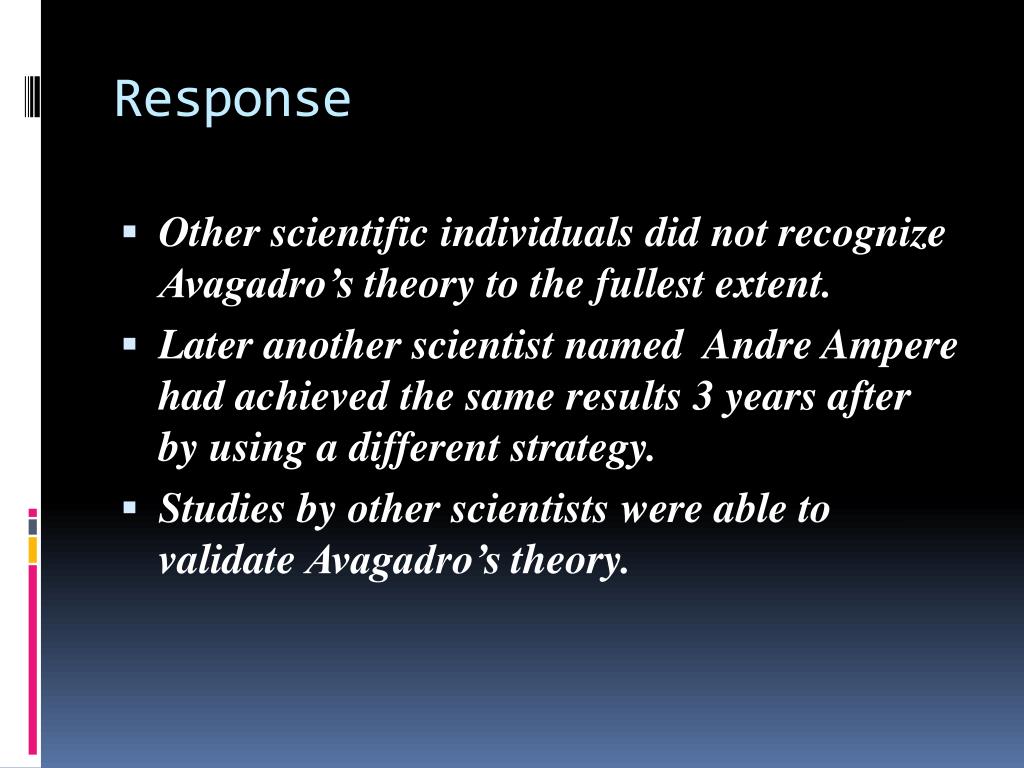 Response

▪ Other scientific individuals did not recognize Avagadro’s theory to the fullest extent.

▪ Later another scientist named Andre Ampere had achieved the same results 3 years after by using a different strategy.

▪ Studies by other scientists were able to validate Avagadro’s theory.